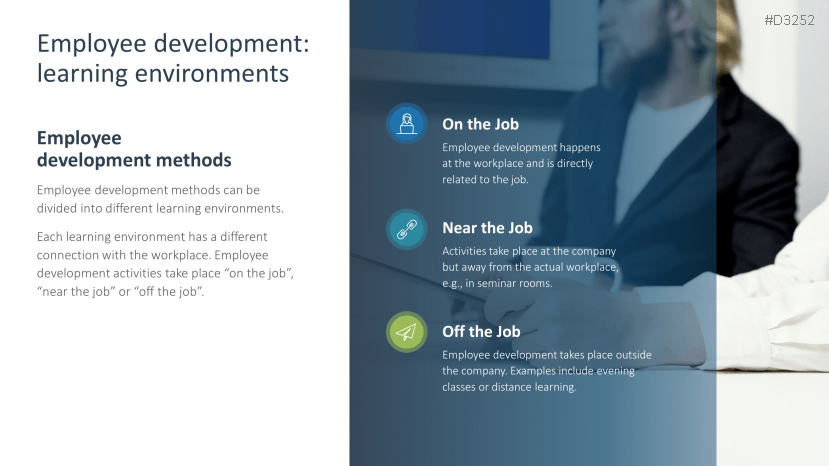 #D3252

Employee development: learning environments

Employee development methods

Employee development methods can be divided into different learning environments.

Each learning environment has a different connection with the workplace. Employee development activities take place “on the job”, “near the job” or “off the job”.

On the Job

Employee development happens at the workplace and is directly related to the job.

Near the Job

Activities take place at the company but away from the actual workplace, e.g., in seminar rooms.

Off the Job

Employee development takes place outside the company. Examples include evening classes or distance learning.